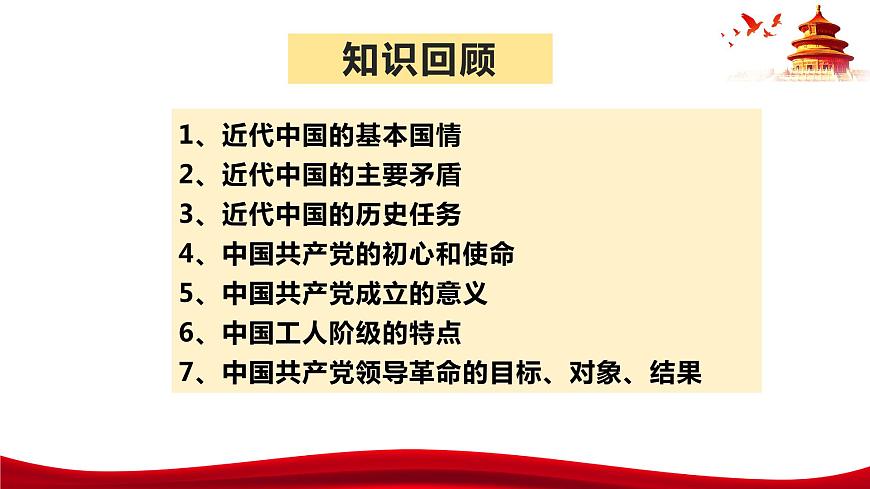 知识回顾

1、近代中国的基本国情
2、近代中国的主要矛盾
3、近代中国的历史任务
4、中国共产党的初心和使命
5、中国共产党成立的意义
6、中国工人阶级的特点
7、中国共产党领导革命的目标、对象、结果